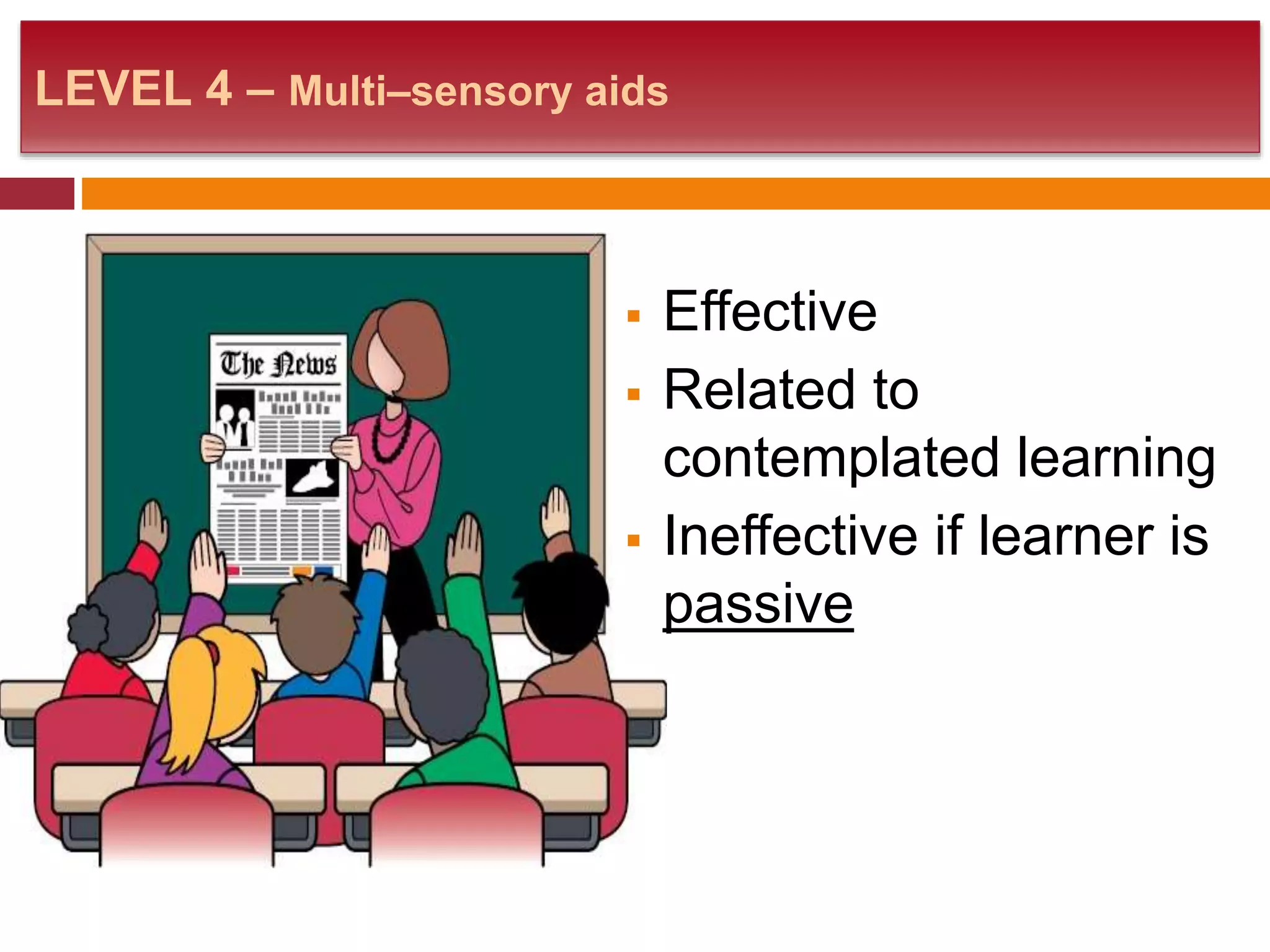 LEVEL 4 – Multi–sensory aids

The News

▪ Effective
▪ Related to contemplated learning
▪ Ineffective if learner is passive